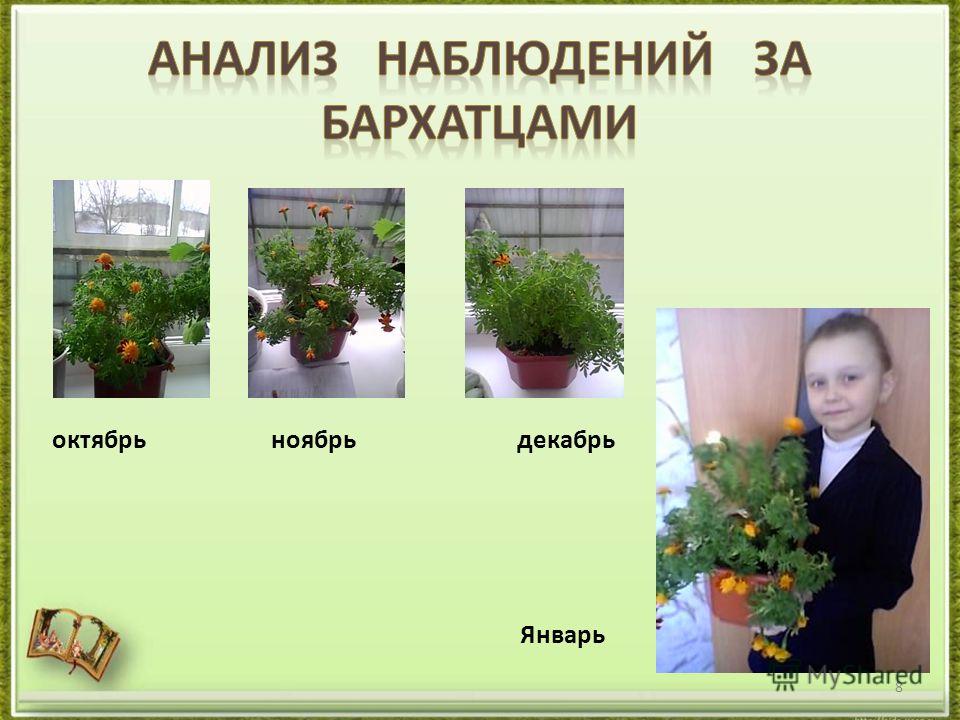 АНАЛИЗ НАБЛЮДЕНИЙ ЗА БАРХАТЦАМИ

октябрь

ноябрь

декабрь

Январь

MyShared

8